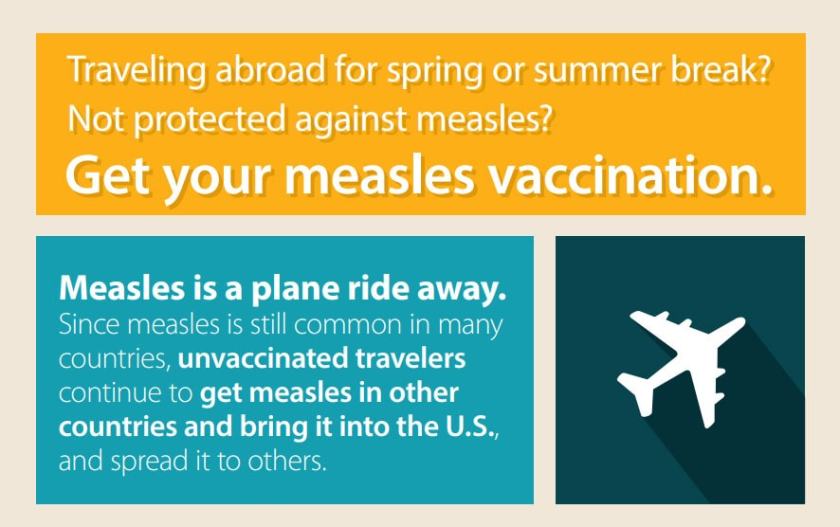 Traveling abroad for spring or summer break?
Not protected against measles?
Get your measles vaccination.

Measles is a plane ride away.
Since measles is still common in many countries, unvaccinated travelers continue to get measles in other countries and bring it into the U.S., and spread it to others.